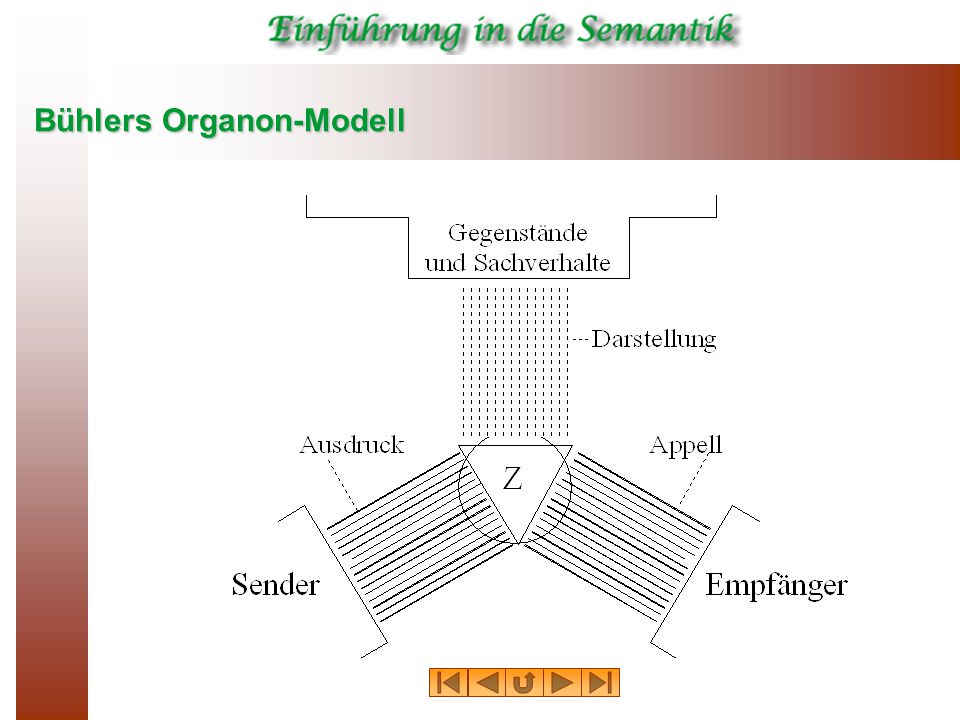 Einführung in die Semantik

Bühlers Organon-Modell

Gegenstände und Sachverhalte

Darstellung

Ausdruck

Appell

Z

Sender

Empfänger